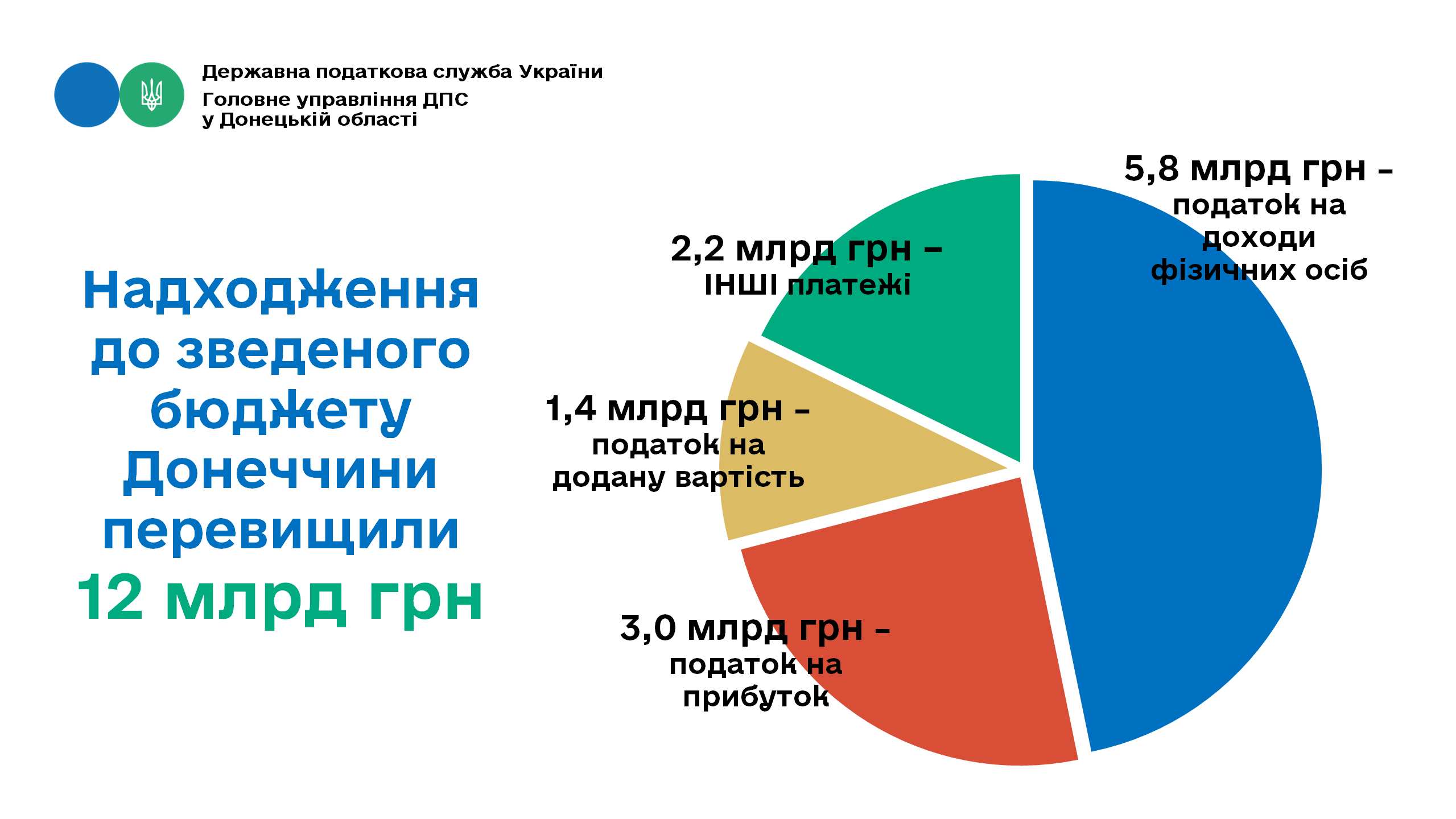 Державна податкова служба України
Головне управління ДПС
у Донецькій області

Надходження до зведеного бюджету Донеччини перевищили 12 млрд грн

5,8 млрд грн – податок на доходи фізичних осіб

2,2 млрд грн – ІНШІ платежі

1,4 млрд грн – податок на додану вартість

3,0 млрд грн – податок на прибуток